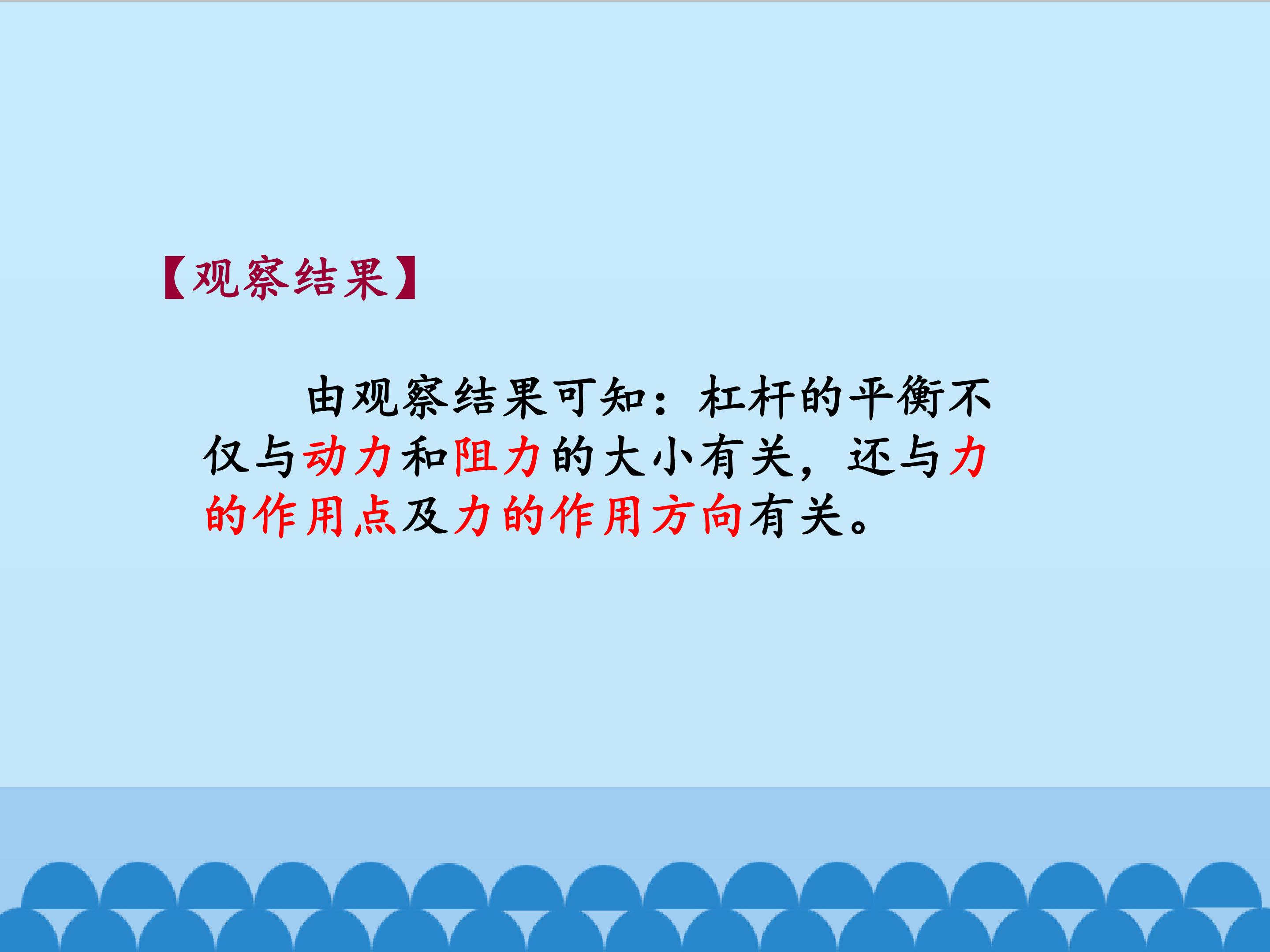 【观察结果】

由观察结果可知：杠杆的平衡不仅与动力和阻力的大小有关，还与力的作用点及力的作用方向有关。